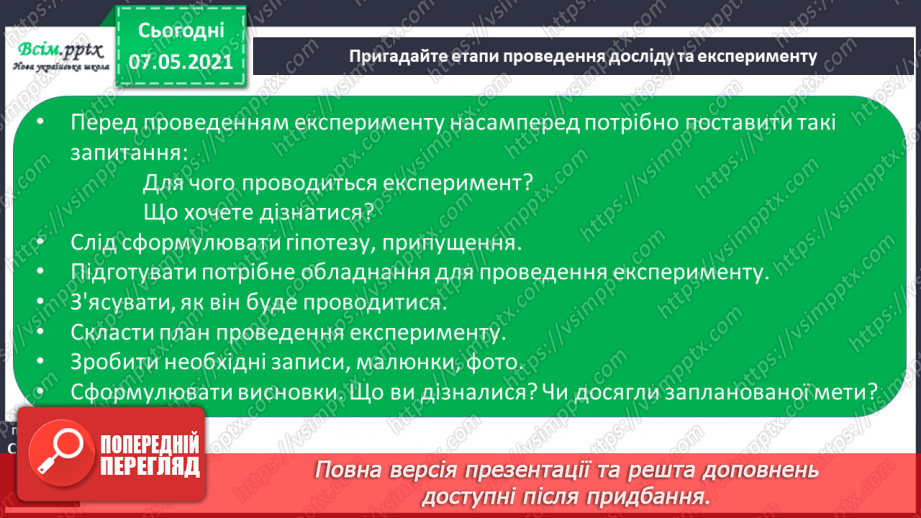 Всім.pptx
Нова українська школа

Сьогодні
07.05.2021

Пригадайте етапи проведення досліду та експерименту

• Перед проведенням експерименту насамперед потрібно поставити такі запитання:
Для чого проводиться експеримент?
Що хочете дізнатися?
• Слід сформулювати гіпотезу, припущення.
• Підготувати потрібне обладнання для проведення експерименту.
• З'ясувати, як він буде проводитися.
• Скласти план проведення експерименту.
• Зробити необхідні записи, малюнки, фото.
• Сформулювати висновки. Що ви дізналися? Чи досягли запланованої мети?

https://vsimpptx.com

ПОПЕРЕДНІЙ ПЕРЕГЛЯД

Повна версія презентації та решта доповнень доступні після придбання.